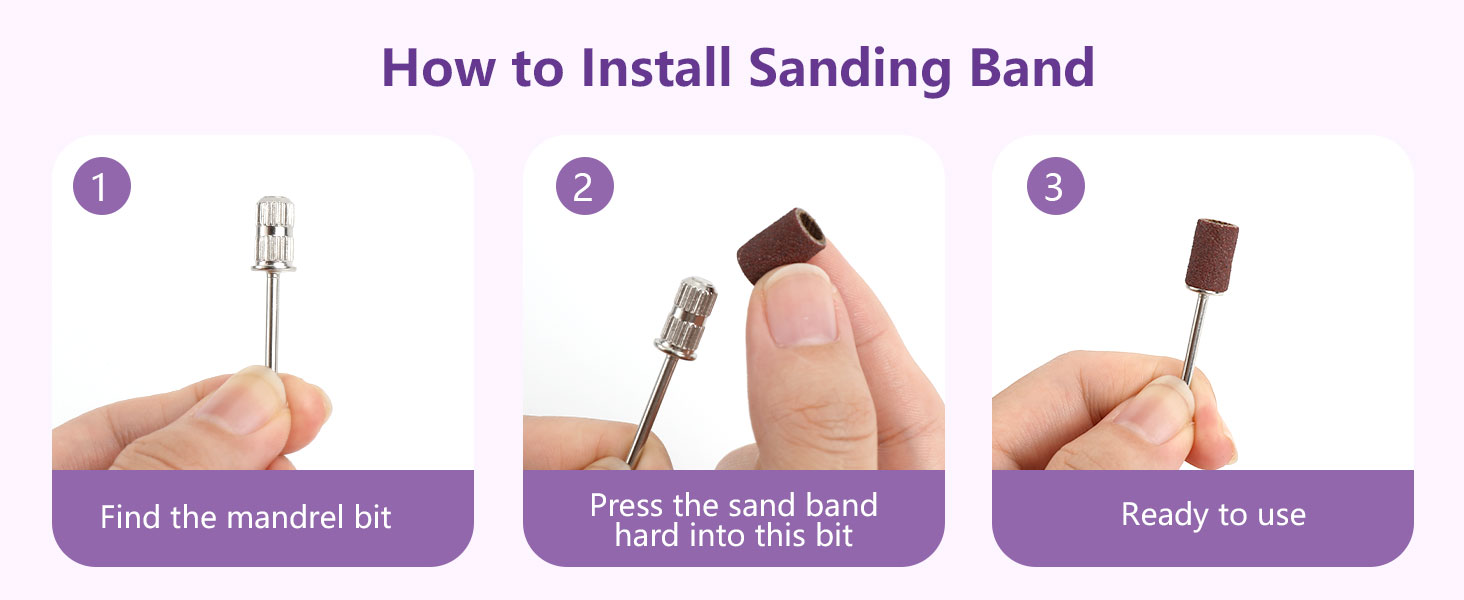 How to Install Sanding Band

1

Find the mandrel bit

2

Press the sand band hard into this bit

3

Ready to use